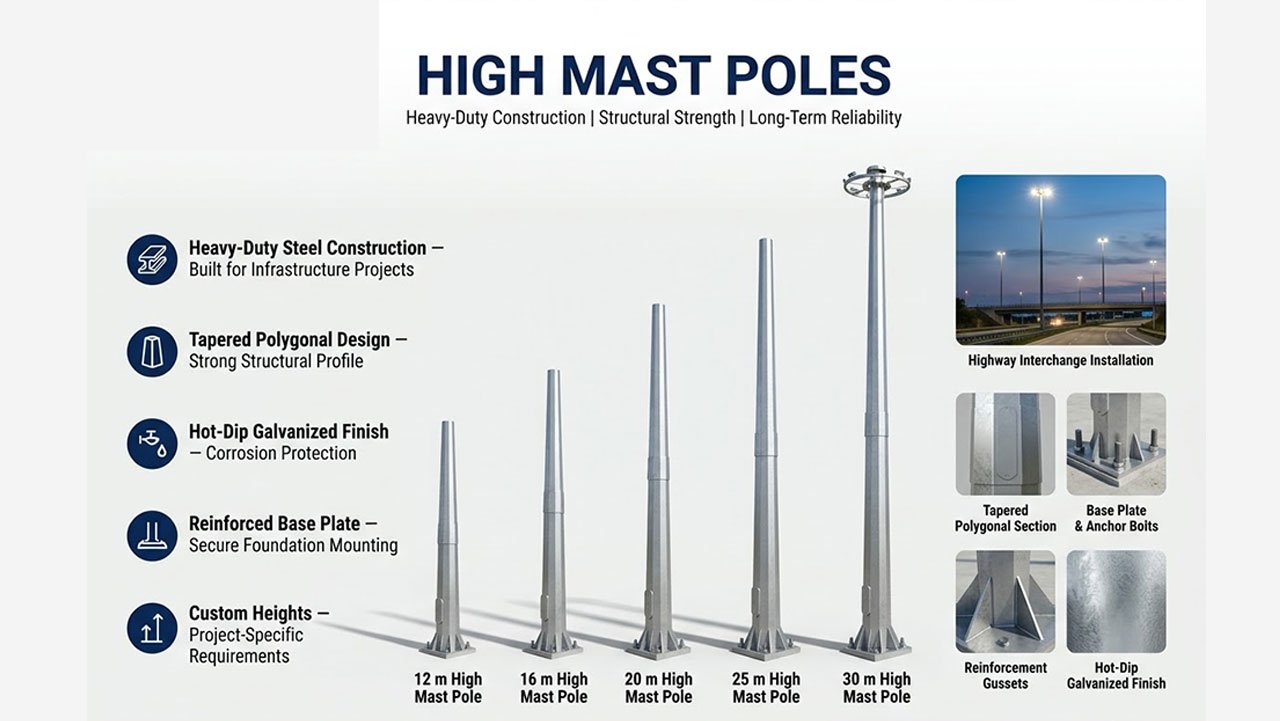 HIGH MAST POLES

Heavy-Duty Construction | Structural Strength | Long-Term Reliability

Heavy-Duty Steel Construction — Built for Infrastructure Projects

Tapered Polygonal Design — Strong Structural Profile

Hot-Dip Galvanized Finish — Corrosion Protection

Reinforced Base Plate — Secure Foundation Mounting

Custom Heights — Project-Specific Requirements

12 m High Mast Pole

16 m High Mast Pole

20 m High Mast Pole

25 m High Mast Pole

30 m High Mast Pole

Highway Interchange Installation

Tapered Polygonal Section

Base Plate & Anchor Bolts

Reinforcement Gussets

Hot-Dip Galvanized Finish